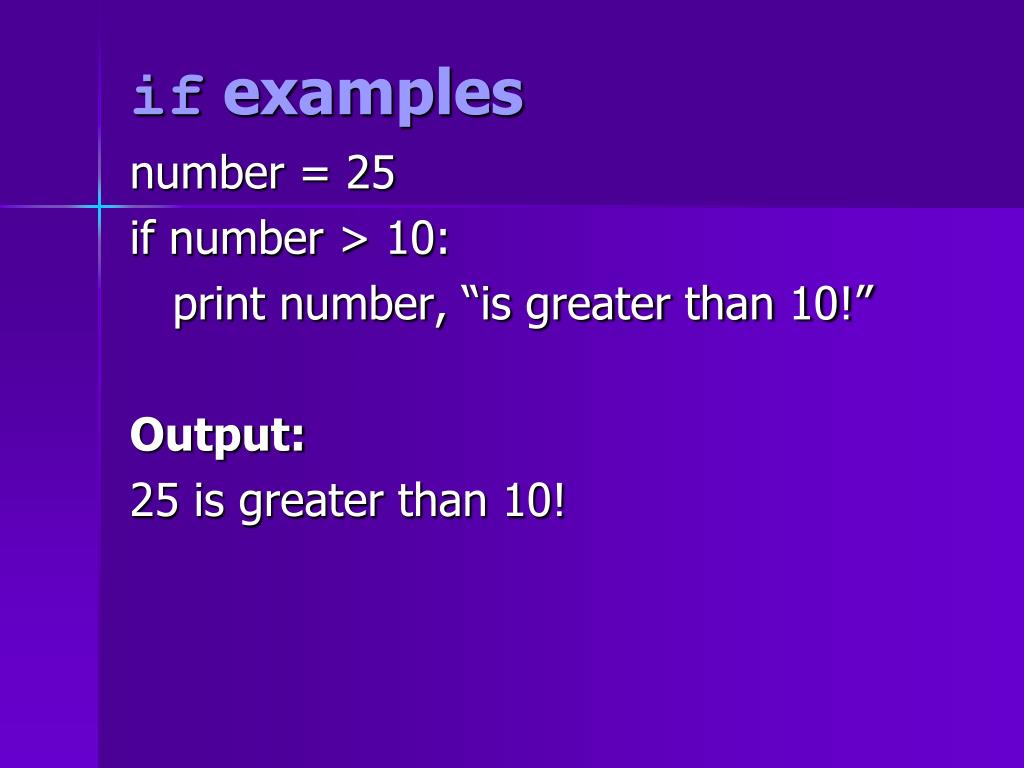 if examples

number = 25
if number > 10:
print number, “is greater than 10!”

Output:
25 is greater than 10!